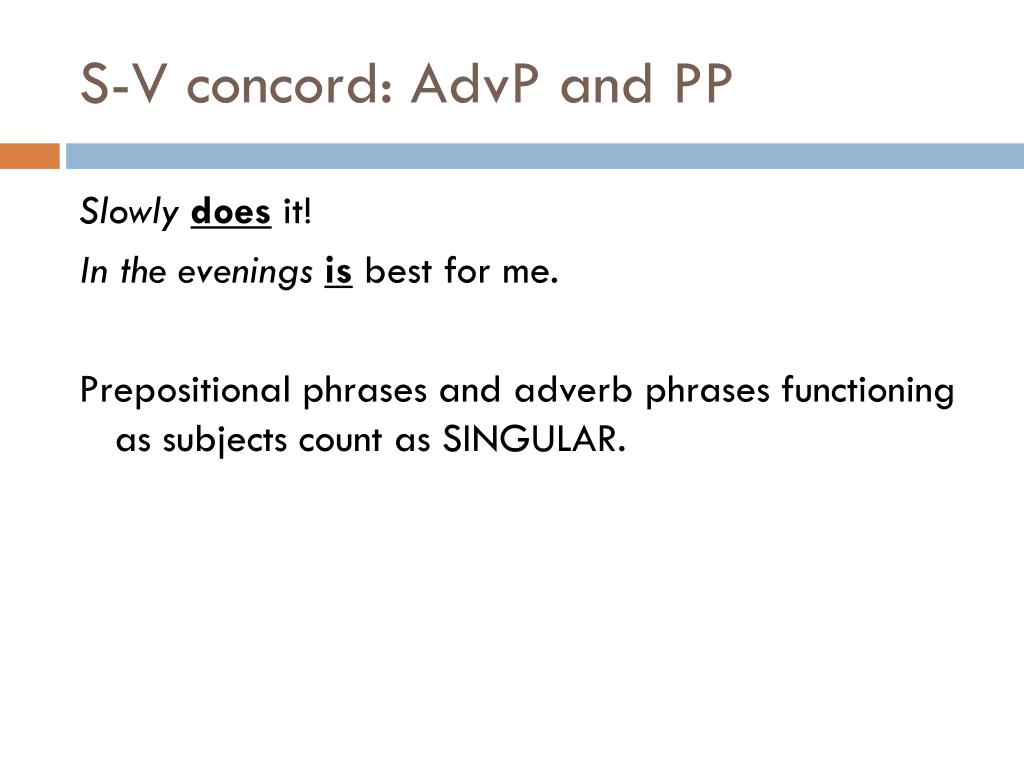 S-V concord: AdvP and PP

Slowly does it!

In the evenings is best for me.

Prepositional phrases and adverb phrases functioning as subjects count as SINGULAR.